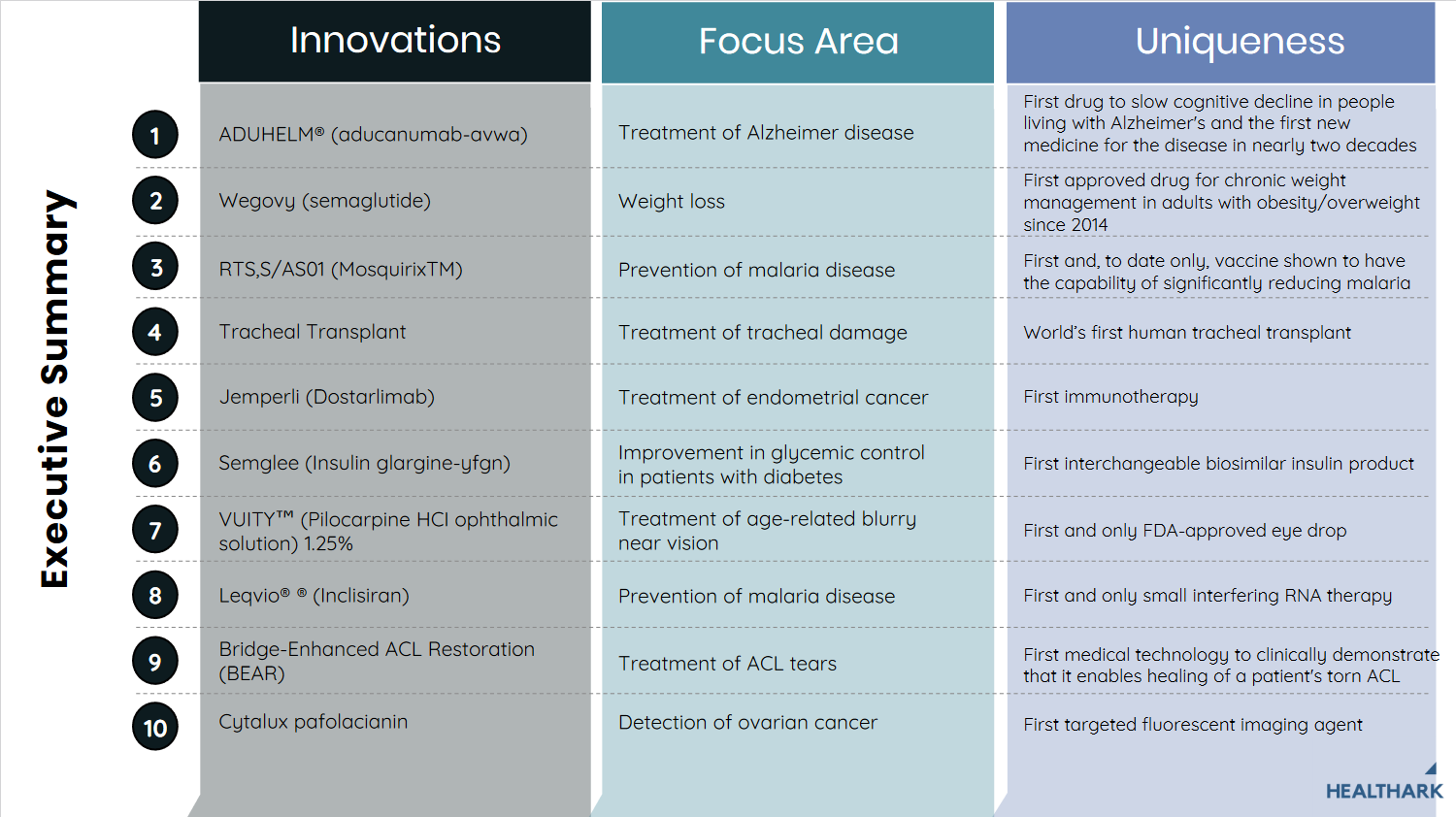 Executive Summary

| | Innovations | Focus Area | Uniqueness |
|---|---|---|---|
| 1 | ADUHELM® (aducanumab-avwa) | Treatment of Alzheimer disease | First drug to slow cognitive decline in people living with Alzheimer's and the first new medicine for the disease in nearly two decades |
| 2 | Wegovy (semaglutide) | Weight loss | First approved drug for chronic weight management in adults with obesity/overweight since 2014 |
| 3 | RTS,S/AS01 (MosquirixTM) | Prevention of malaria disease | First and, to date only, vaccine shown to have the capability of significantly reducing malaria |
| 4 | Tracheal Transplant | Treatment of tracheal damage | World's first human tracheal transplant |
| 5 | Jemperli (Dostarlimab) | Treatment of endometrial cancer | First immunotherapy |
| 6 | Semglee (Insulin glargine-yfgn) | Improvement in glycemic control in patients with diabetes | First interchangeable biosimilar insulin product |
| 7 | VUITY™ (Pilocarpine HCl ophthalmic solution) 1.25% | Treatment of age-related blurry near vision | First and only FDA-approved eye drop |
| 8 | Leqvio® ® (Inclisiran) | Prevention of malaria disease | First and only small interfering RNA therapy |
| 9 | Bridge-Enhanced ACL Restoration (BEAR) | Treatment of ACL tears | First medical technology to clinically demonstrate that it enables healing of a patient's torn ACL |
| 10 | Cytalux pafolacianin | Detection of ovarian cancer | First targeted fluorescent imaging agent |

HEALTHARK